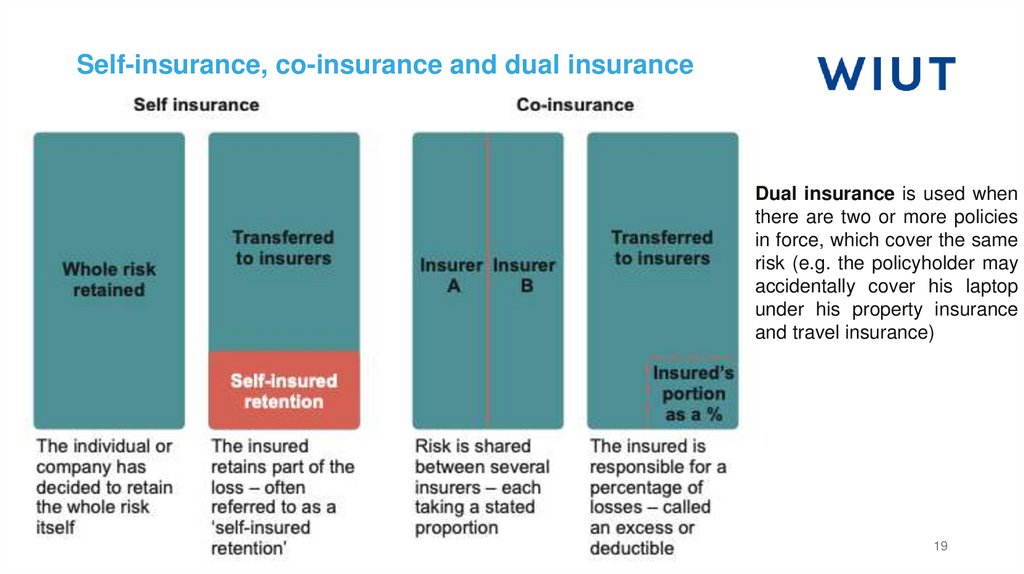 Self-insurance, co-insurance and dual insurance

WIUT

Self insurance

Co-insurance

Whole risk retained

Transferred to insurers

Self-insured retention

Insurer A

Insurer B

Transferred to insurers

Insured's portion as a %

The individual or company has decided to retain the whole risk itself

The insured retains part of the loss – often referred to as a 'self-insured retention'

Risk is shared between several insurers – each taking a stated proportion

The insured is responsible for a percentage of losses – called an excess or deductible

**Dual insurance** is used when there are two or more policies in force, which cover the same risk (e.g. the policyholder may accidentally cover his laptop under his property insurance and travel insurance)

19